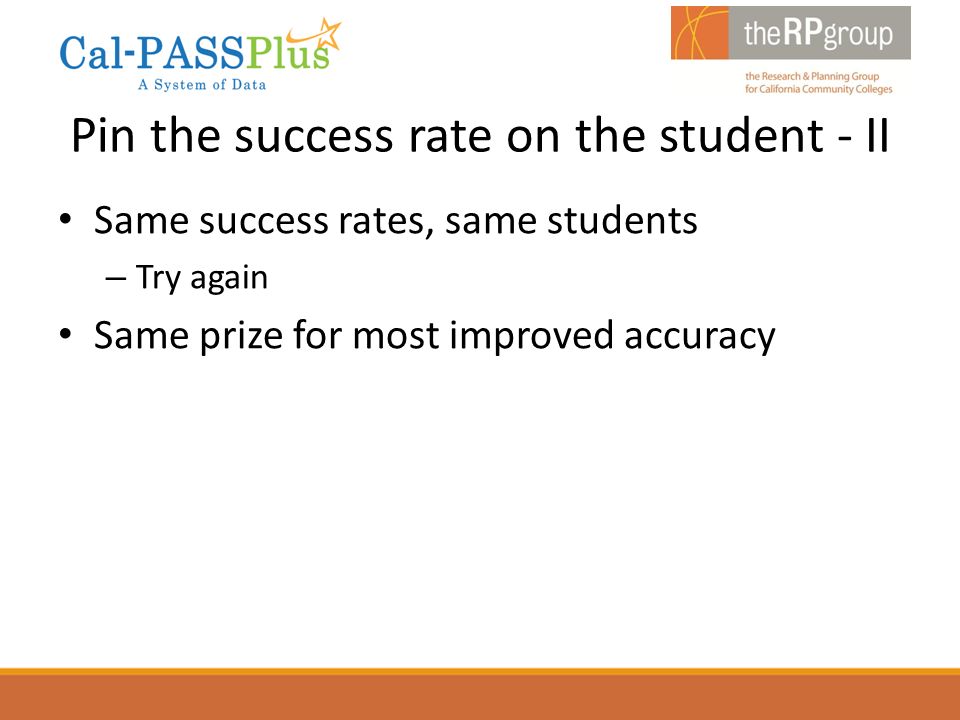 Cal-PASSPlus
A System of Data

theRPgroup
the Research & Planning Group for California Community Colleges

Pin the success rate on the student - II

• Same success rates, same students
– Try again
• Same prize for most improved accuracy